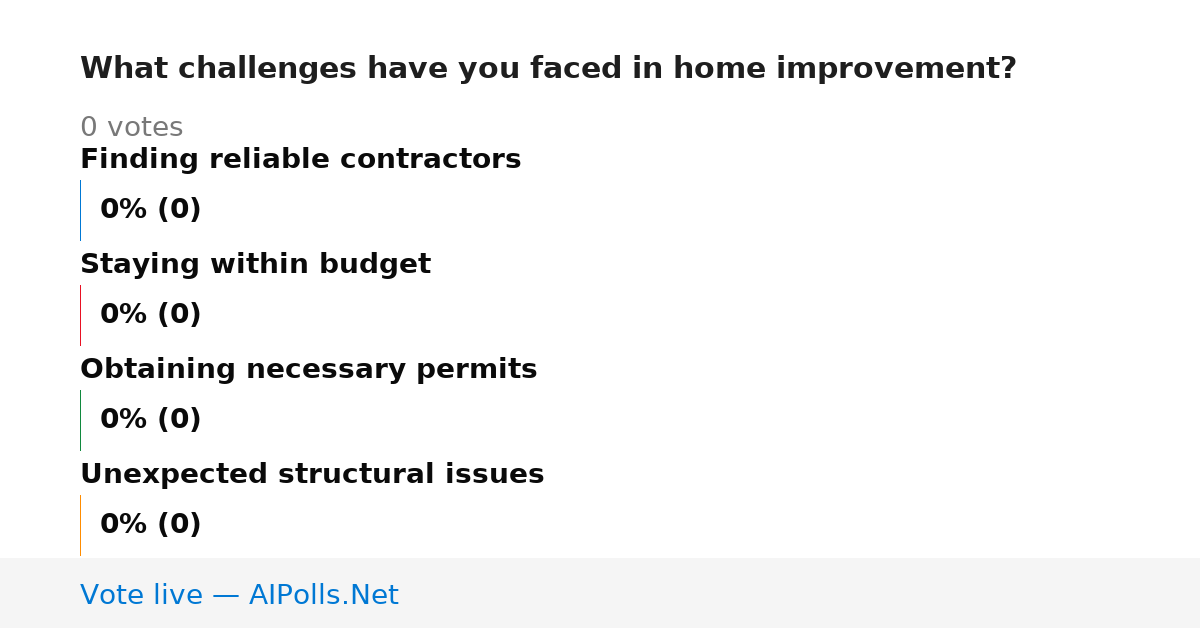 What challenges have you faced in home improvement?

0 votes

Finding reliable contractors

0% (0)

Staying within budget

0% (0)

Obtaining necessary permits

0% (0)

Unexpected structural issues

0% (0)

Vote live — AIPolls.Net